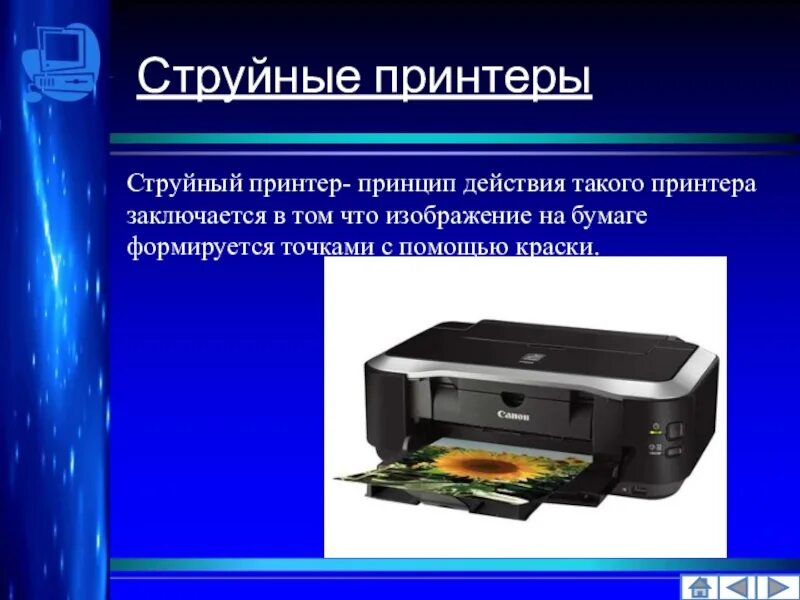 Струйные принтеры

Струйный принтер- принцип действия такого принтера заключается в том что изображение на бумаге формируется точками с помощью краски.

Canon